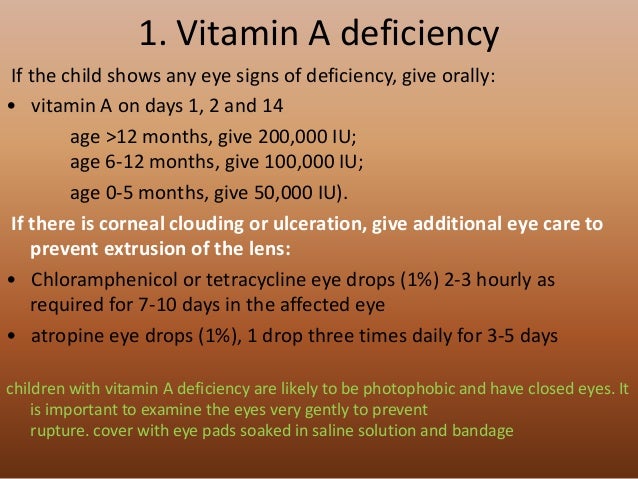 1. Vitamin A deficiency

If the child shows any eye signs of deficiency, give orally:

• vitamin A on days 1, 2 and 14

age >12 months, give 200,000 IU;
age 6-12 months, give 100,000 IU;
age 0-5 months, give 50,000 IU).

If there is corneal clouding or ulceration, give additional eye care to prevent extrusion of the lens:

• Chloramphenicol or tetracycline eye drops (1%) 2-3 hourly as required for 7-10 days in the affected eye

• atropine eye drops (1%), 1 drop three times daily for 3-5 days

children with vitamin A deficiency are likely to be photophobic and have closed eyes. It is important to examine the eyes very gently to prevent rupture. cover with eye pads soaked in saline solution and bandage